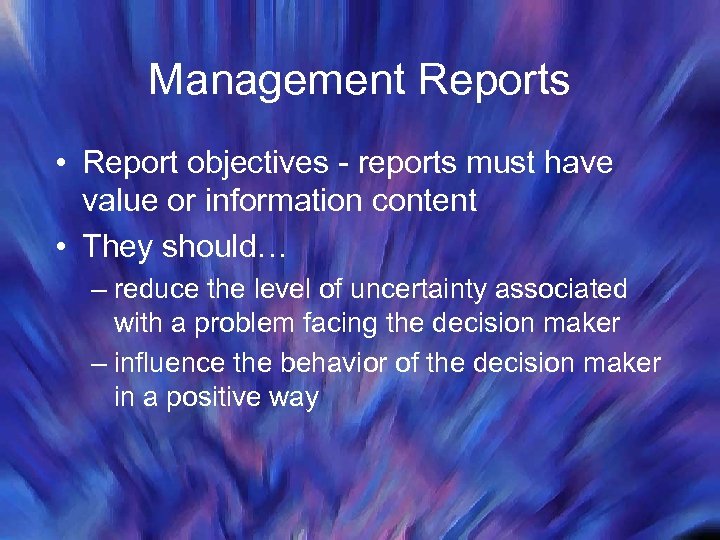 Management Reports

• Report objectives - reports must have value or information content

• They should…

– reduce the level of uncertainty associated with a problem facing the decision maker

– influence the behavior of the decision maker in a positive way